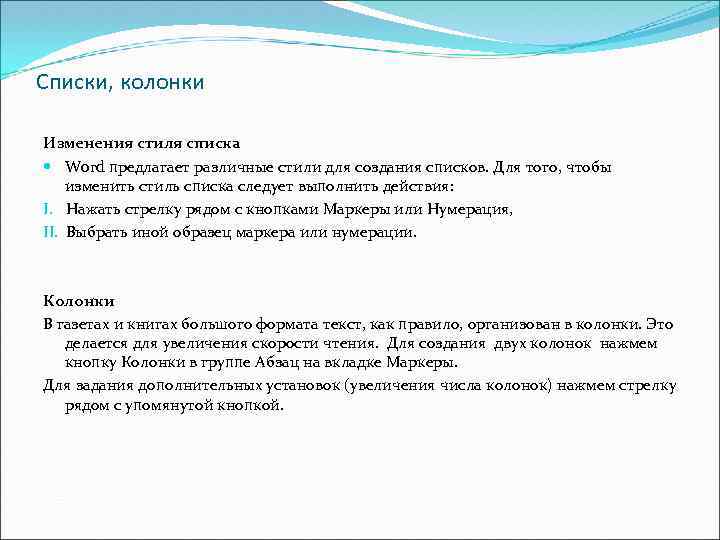 Списки, колонки

Изменения стиля списка

Word предлагает различные стили для создания списков. Для того, чтобы изменить стиль списка следует выполнить действия:

I. Нажать стрелку рядом с кнопками Маркеры или Нумерация,

II. Выбрать иной образец маркера или нумерации.

Колонки

В газетах и книгах большого формата текст, как правило, организован в колонки. Это делается для увеличения скорости чтения. Для создания двух колонок нажмем кнопку Колонки в группе Абзац на вкладке Маркеры.

Для задания дополнительных установок (увеличения числа колонок) нажмем стрелку рядом с упомянутой кнопкой.